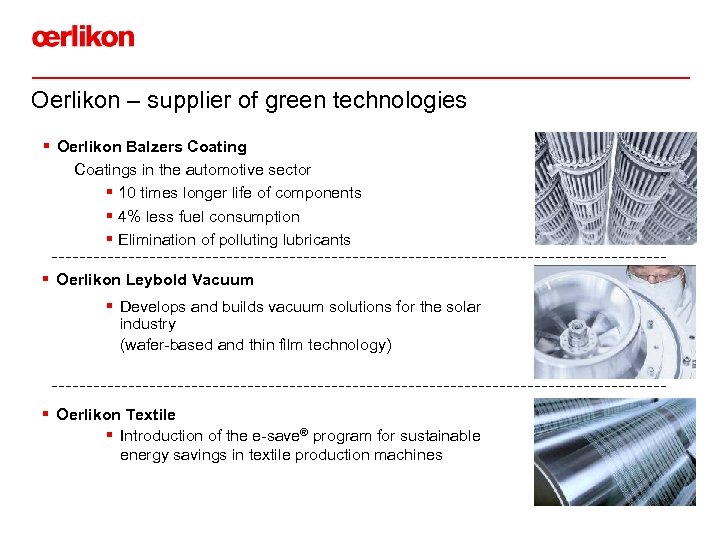 œrlikon

Oerlikon – supplier of green technologies

▪ Oerlikon Balzers Coating

Coatings in the automotive sector

▪ 10 times longer life of components

▪ 4% less fuel consumption

▪ Elimination of polluting lubricants

▪ Oerlikon Leybold Vacuum

▪ Develops and builds vacuum solutions for the solar industry
(wafer-based and thin film technology)

▪ Oerlikon Textile

▪ Introduction of the e-save® program for sustainable energy savings in textile production machines